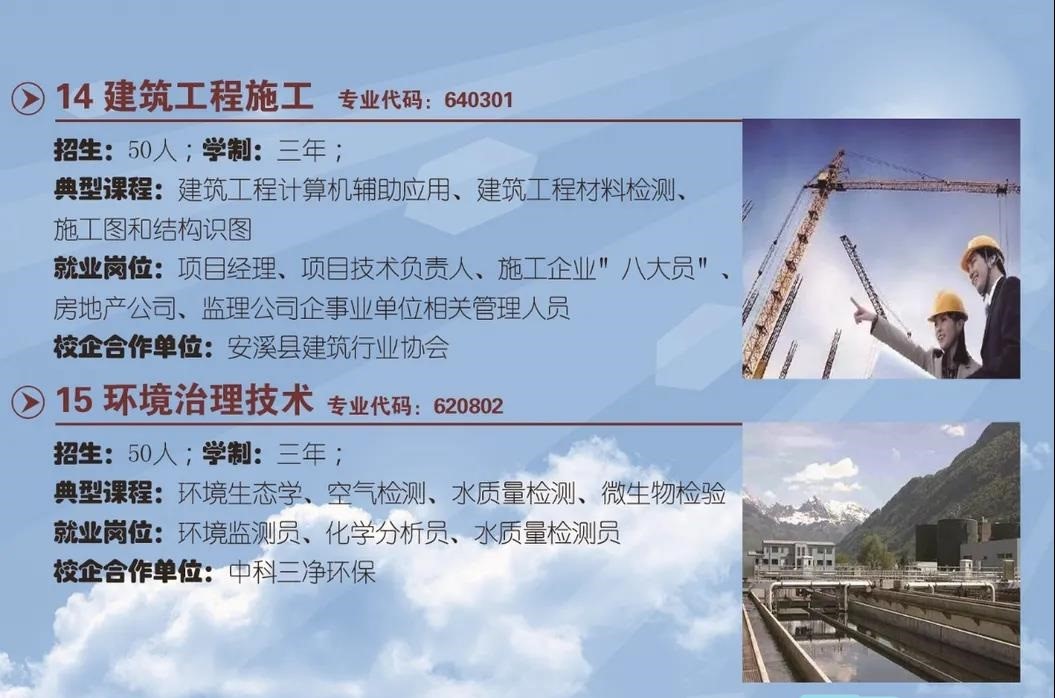 14 建筑工程施工 专业代码：640301

招生：50人；学制：三年；
典型课程：建筑工程计算机辅助应用、建筑工程材料检测、施工图和结构识图
就业岗位：项目经理、项目技术负责人、施工企业"八大员"、房地产公司、监理公司企事业单位相关管理人员
校企合作单位：安溪县建筑行业协会

15 环境治理技术 专业代码：620802

招生：50人；学制：三年；
典型课程：环境生态学、空气检测、水质量检测、微生物检验
就业岗位：环境监测员、化学分析员、水质量检测员
校企合作单位：中科三净环保